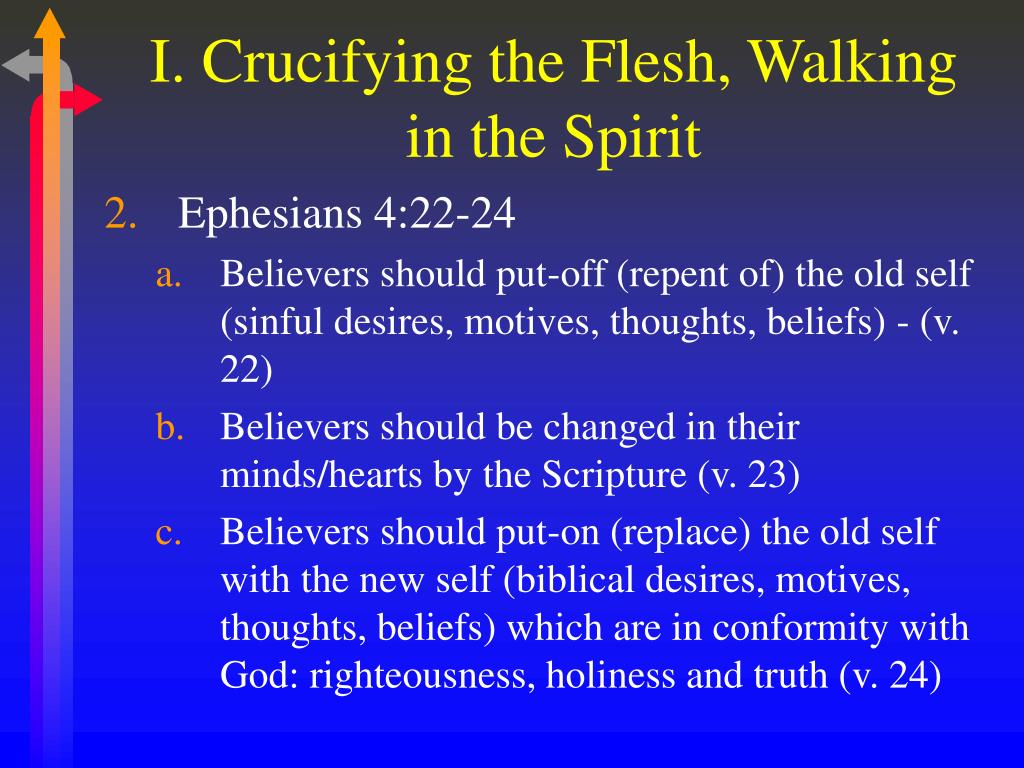 I. Crucifying the Flesh, Walking in the Spirit

2. Ephesians 4:22-24

a. Believers should put-off (repent of) the old self (sinful desires, motives, thoughts, beliefs) - (v. 22)

b. Believers should be changed in their minds/hearts by the Scripture (v. 23)

c. Believers should put-on (replace) the old self with the new self (biblical desires, motives, thoughts, beliefs) which are in conformity with God: righteousness, holiness and truth (v. 24)